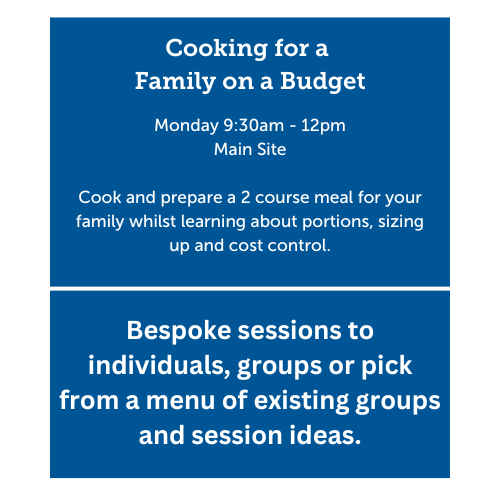 Cooking for a
Family on a Budget

Monday 9:30am - 12pm
Main Site

Cook and prepare a 2 course meal for your family whilst learning about portions, sizing up and cost control.

Bespoke sessions to individuals, groups or pick from a menu of existing groups and session ideas.